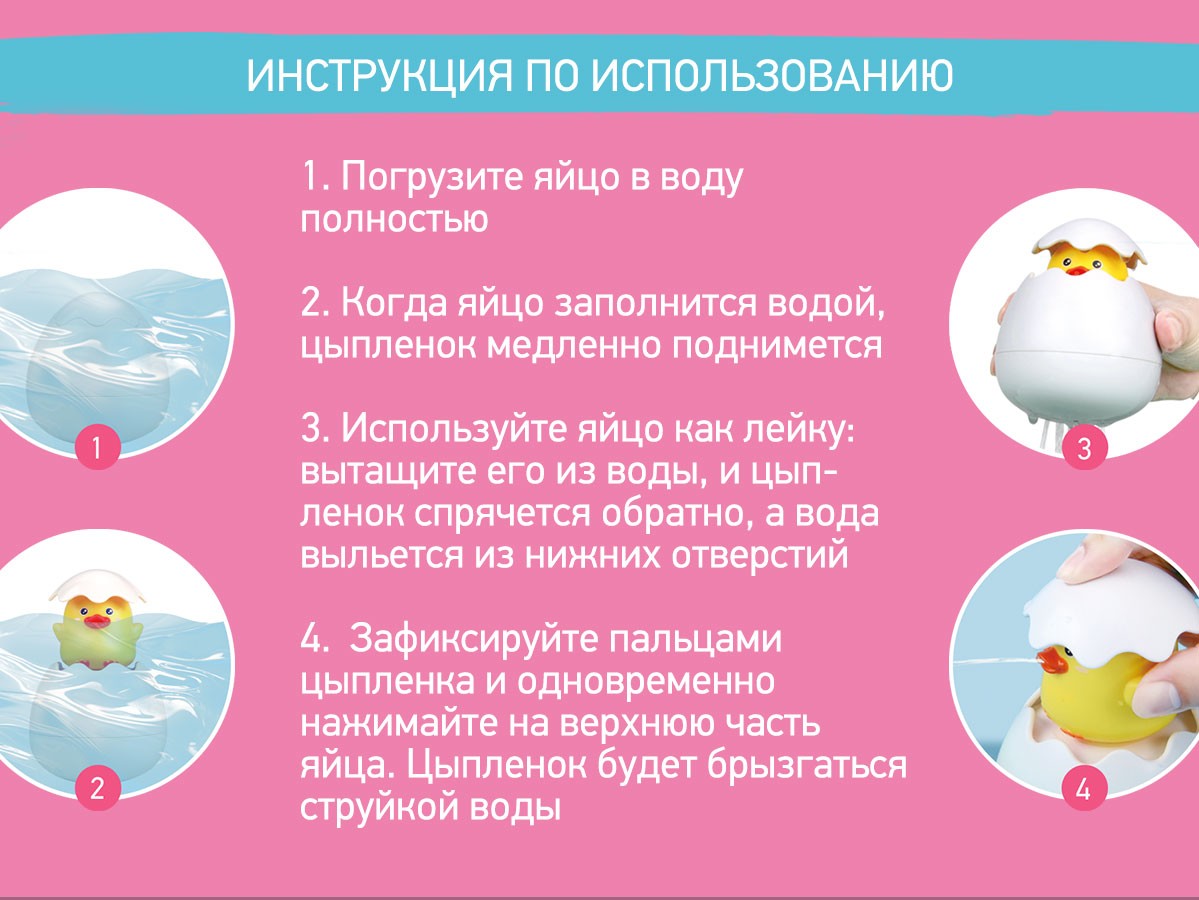 ИНСТРУКЦИЯ ПО ИСПОЛЬЗОВАНИЮ

1. Погрузите яйцо в воду полностью

2. Когда яйцо заполнится водой, цыпленок медленно поднимется

3. Используйте яйцо как лейку: вытащите его из воды, и цыпленок спрячется обратно, а вода выльется из нижних отверстий

4. Зафиксируйте пальцами цыпленка и одновременно нажимайте на верхнюю часть яйца. Цыпленок будет брызгаться струйкой воды

1

2

3

4